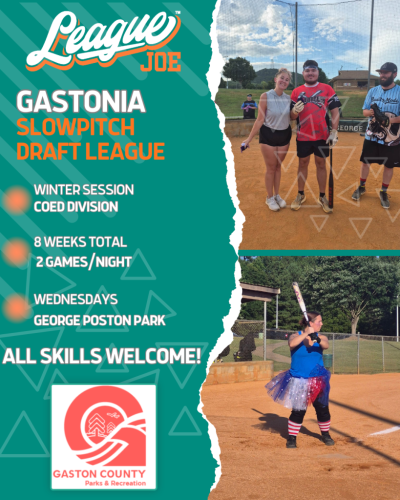 League™ JOE

GASTONIA SLOWPITCH DRAFT LEAGUE

WINTER SESSION COED DIVISION

8 WEEKS TOTAL 2 GAMES/NIGHT

WEDNESDAYS GEORGE POSTON PARK

ALL SKILLS WELCOME!

GASTON COUNTY Parks & Recreation

GEORGE